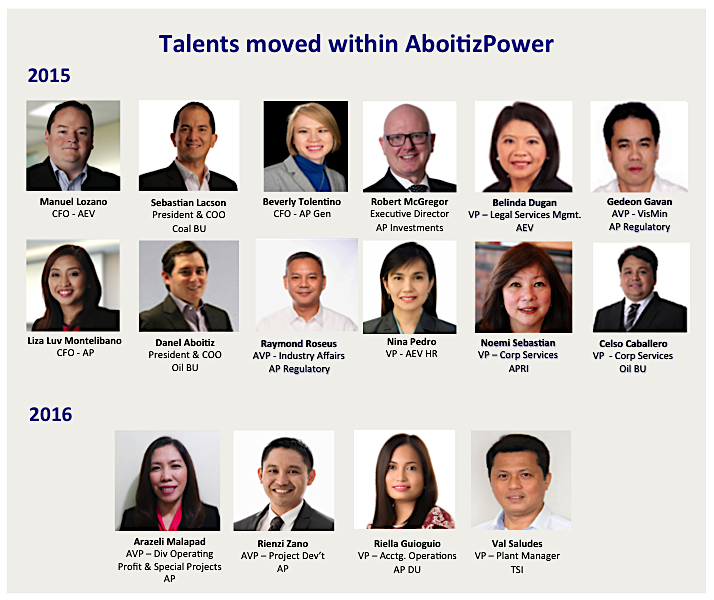 Talents moved within AboitizPower

2015

Manuel Lozano
CFO - AEV

Sebastian Lacson
President & COO
Coal BU

Beverly Tolentino
CFO - AP Gen

Robert McGregor
Executive Director
AP Investments

Belinda Dugan
VP – Legal Services Mgmt.
AEV

Gedeon Gavan
AVP - VisMin
AP Regulatory

Liza Luv Montelibano
CFO - AP

Danel Aboitiz
President & COO
Oil BU

Raymond Roseus
AVP - Industry Affairs
AP Regulatory

Nina Pedro
VP - AEV HR

Noemi Sebastian
VP – Corp Services
APRI

Celso Caballero
VP - Corp Services
Oil BU

2016

Arazeli Malapad
AVP – Div Operating
Profit & Special Projects
AP

Rienzi Zano
AVP – Project Dev't
AP

Riella Guioguio
VP – Acctg. Operations
AP DU

Val Saludes
VP – Plant Manager
TSI